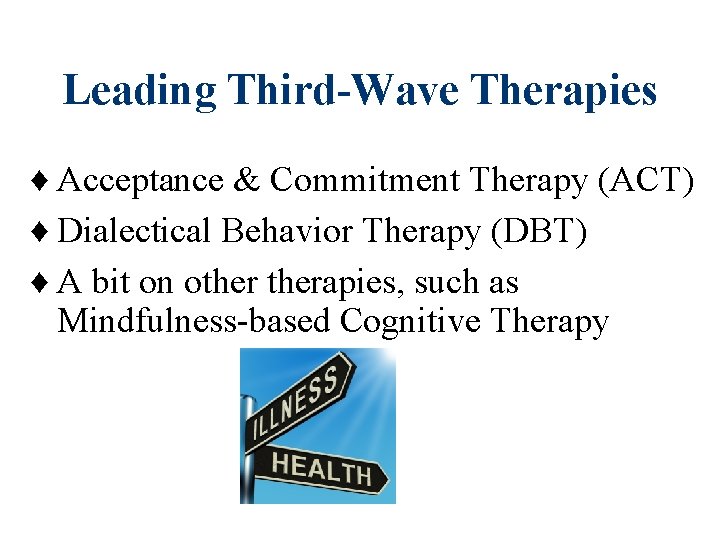 Leading Third-Wave Therapies

♦ Acceptance & Commitment Therapy (ACT)

♦ Dialectical Behavior Therapy (DBT)

♦ A bit on other therapies, such as Mindfulness-based Cognitive Therapy

ILLNESS

HEALTH